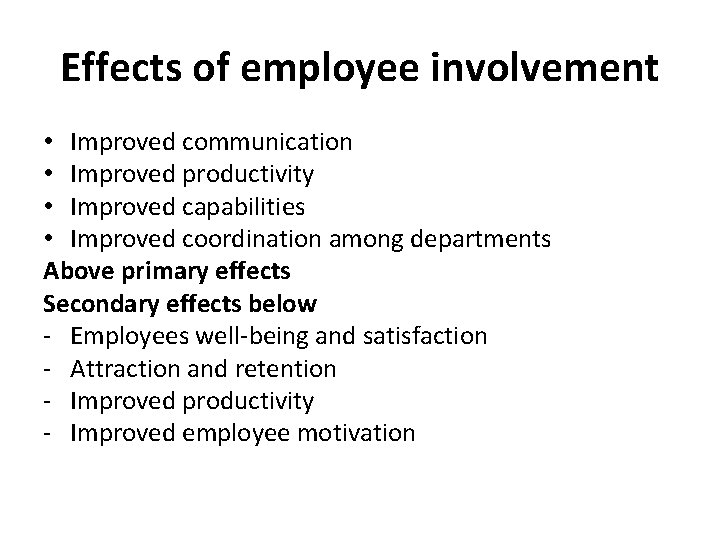 Effects of employee involvement

• Improved communication
• Improved productivity
• Improved capabilities
• Improved coordination among departments

Above primary effects

Secondary effects below

- Employees well-being and satisfaction
- Attraction and retention
- Improved productivity
- Improved employee motivation